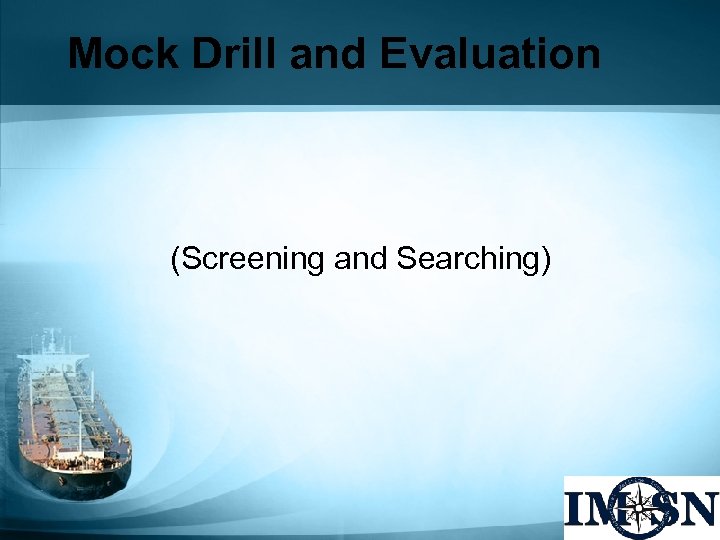 Mock Drill and Evaluation

(Screening and Searching)

IMSN